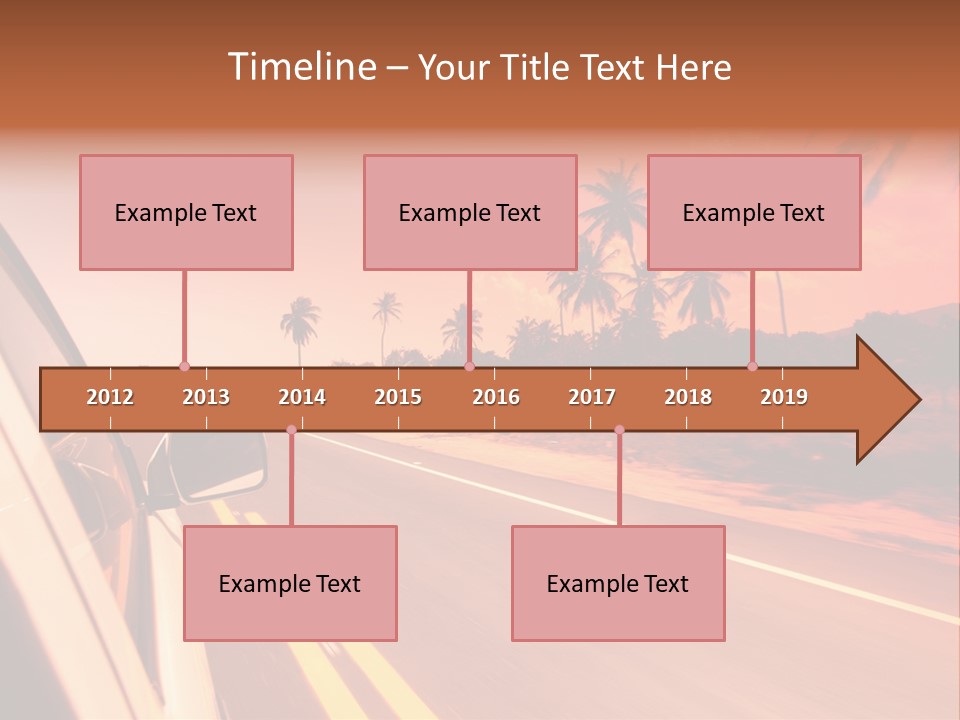 Timeline – Your Title Text Here

Example Text

Example Text

Example Text

2012 2013 2014 2015 2016 2017 2018 2019

Example Text

Example Text